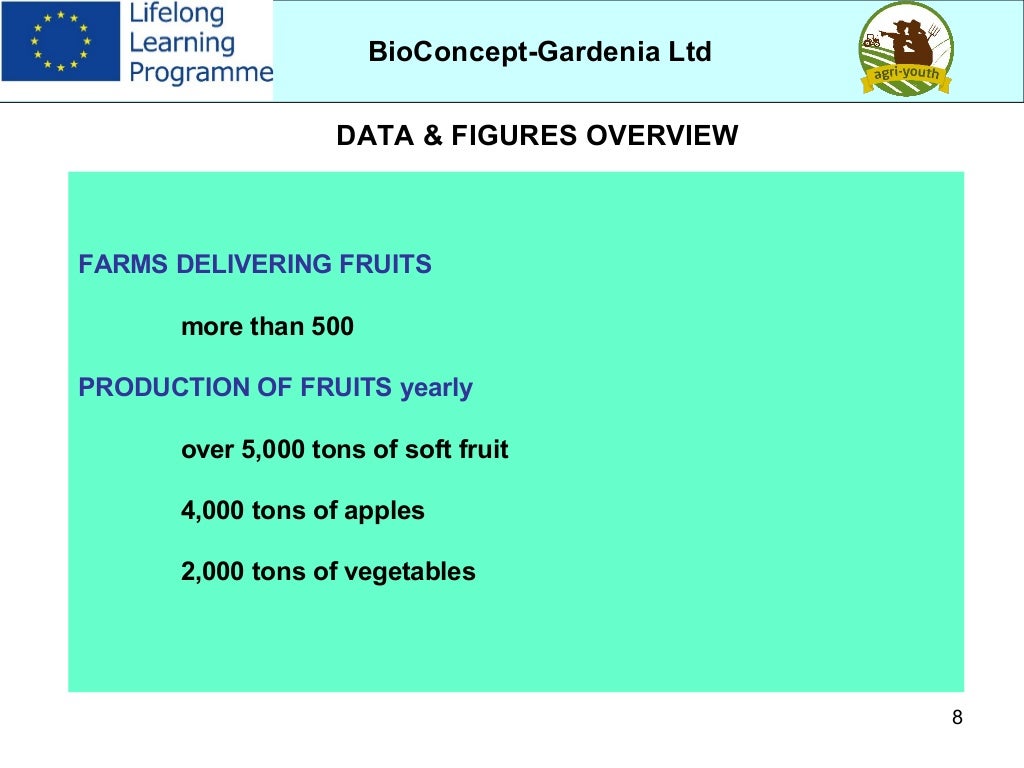 Lifelong Learning Programme

BioConcept-Gardenia Ltd

agri-youth

DATA & FIGURES OVERVIEW

FARMS DELIVERING FRUITS

more than 500

PRODUCTION OF FRUITS yearly

over 5,000 tons of soft fruit

4,000 tons of apples

2,000 tons of vegetables

8